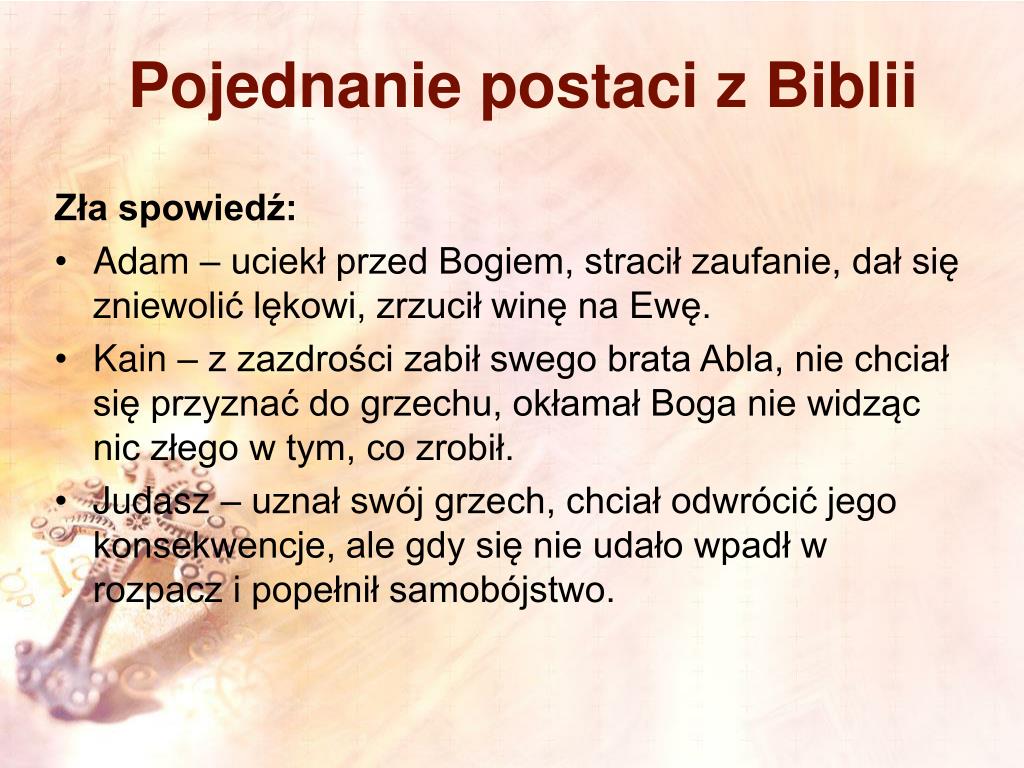 Pojednanie postaci z Biblii

Zła spowiedź:

• Adam – uciekł przed Bogiem, stracił zaufanie, dał się zniewolić lękowi, zrzucił winę na Ewę.
• Kain – z zazdrości zabił swego brata Abla, nie chciał się przyznać do grzechu, okłamał Boga nie widząc nic złego w tym, co zrobił.
• Judasz – uznał swój grzech, chciał odwrócić jego konsekwencje, ale gdy się nie udało wpadł w rozpacz i popełnił samobójstwo.